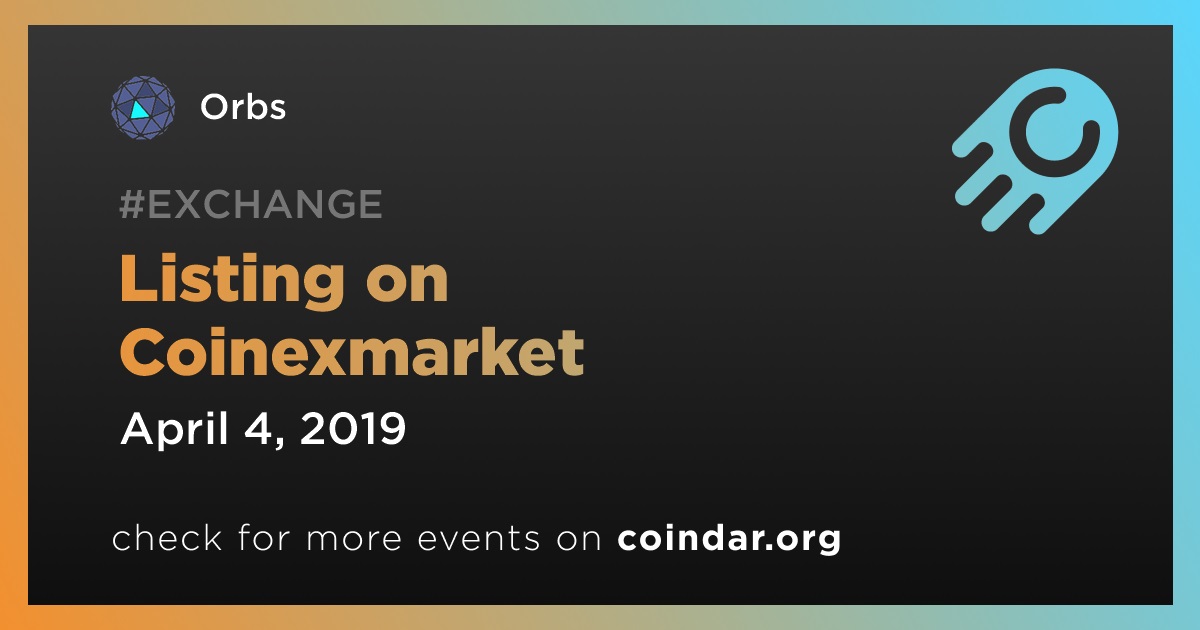 Orbs

#EXCHANGE

Listing on Coinexmarket

April 4, 2019

check for more events on coindar.org